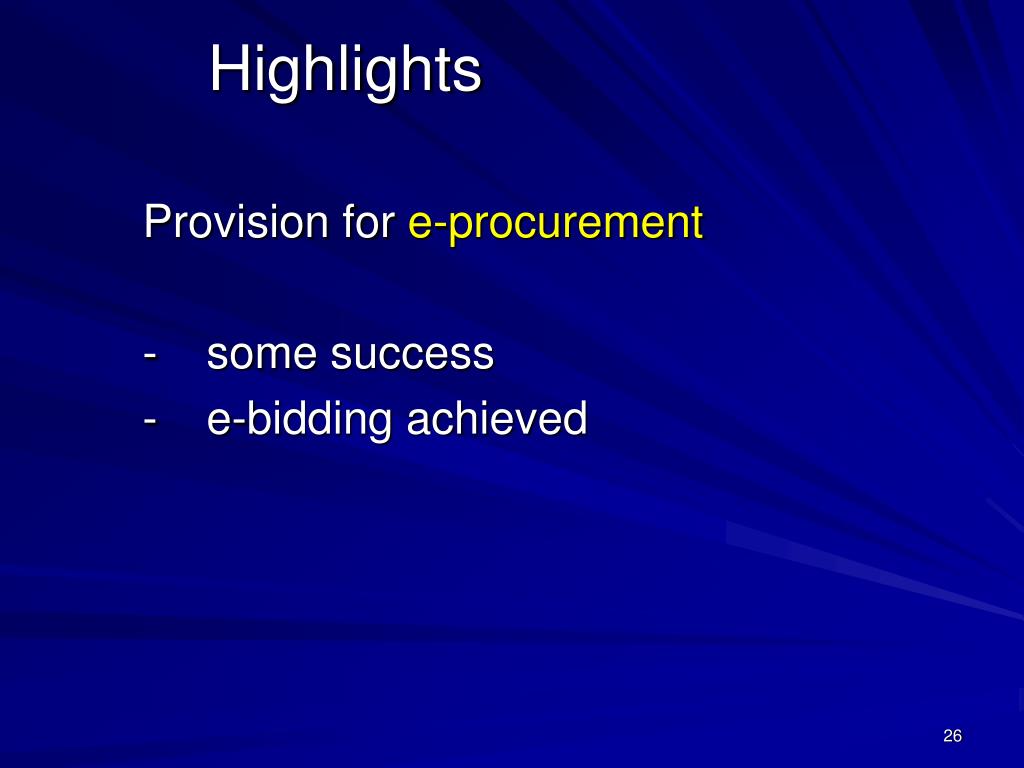 Highlights

Provision for e-procurement

- some success
- e-bidding achieved

26